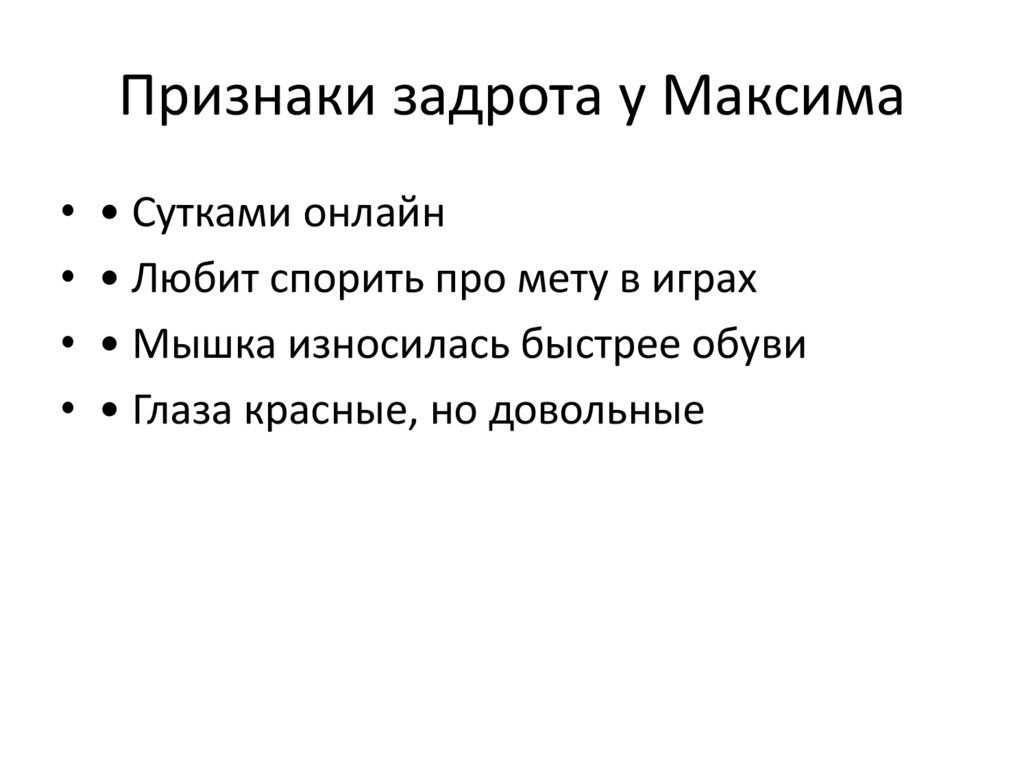 Признаки задрота у Максима

• • Сутками онлайн
• • Любит спорить про мету в играх
• • Мышка износилась быстрее обуви
• • Глаза красные, но довольные